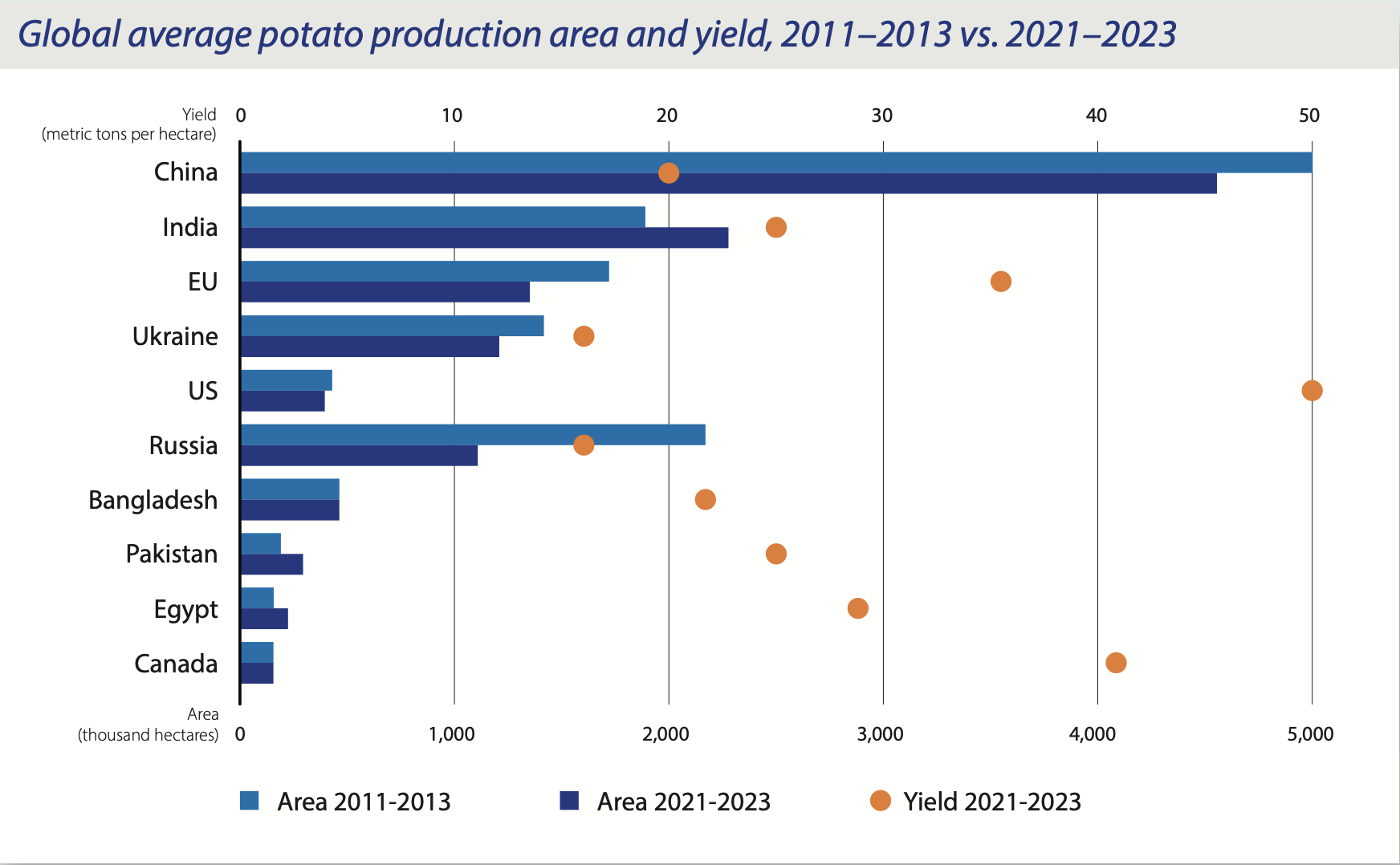 Global average potato production area and yield, 2011–2013 vs. 2021–2023

Yield
(metric tons per hectare)

0 10 20 30 40 50

China
India
EU
Ukraine
US
Russia
Bangladesh
Pakistan
Egypt
Canada

Area
(thousand hectares)

0 1,000 2,000 3,000 4,000 5,000

Area 2011-2013
Area 2021-2023
Yield 2021-2023